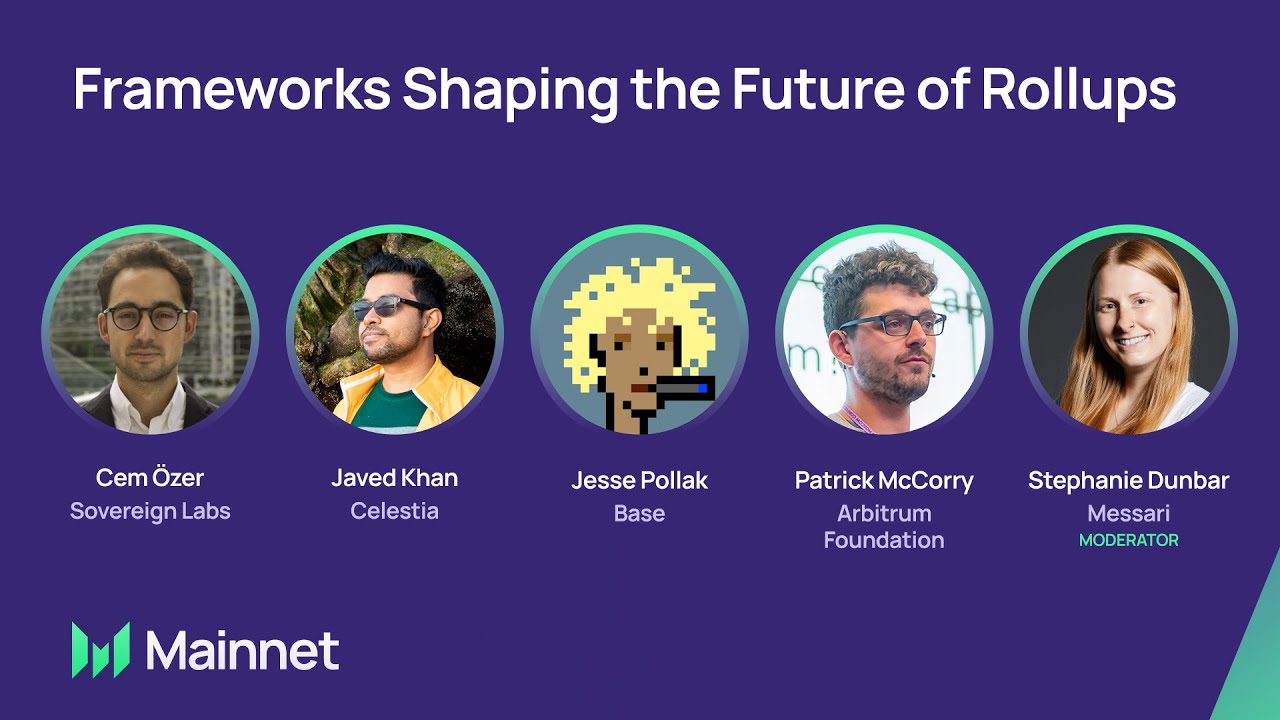 Frameworks Shaping the Future of Rollups

Cem Özer
Sovereign Labs

Javed Khan
Celestia

Jesse Pollak
Base

Patrick McCorry
Arbitrum Foundation

Stephanie Dunbar
Messari
MODERATOR

Mainnet